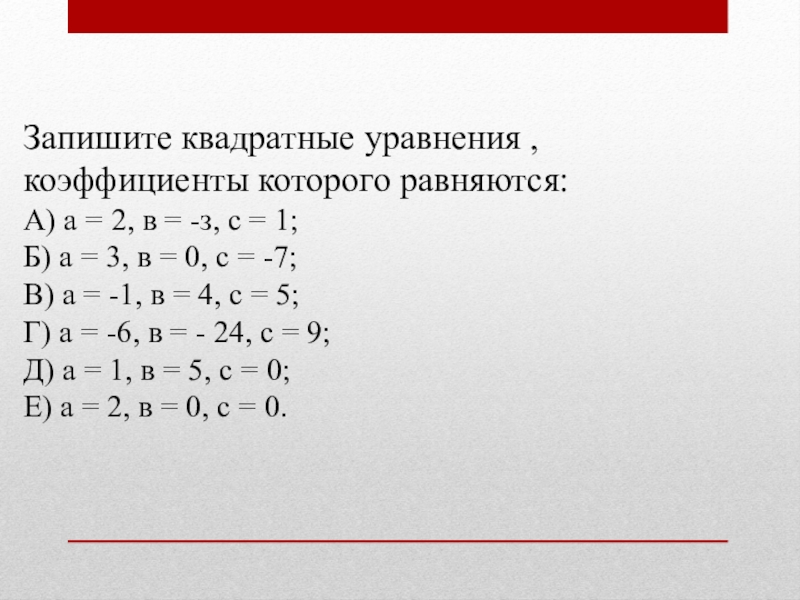 Запишите квадратные уравнения , коэффициенты которого равняются:
А) а = 2, в = -з, с = 1;
Б) а = 3, в = 0, с = -7;
В) а = -1, в = 4, с = 5;
Г) а = -6, в = - 24, с = 9;
Д) а = 1, в = 5, с = 0;
Е) а = 2, в = 0, с = 0.